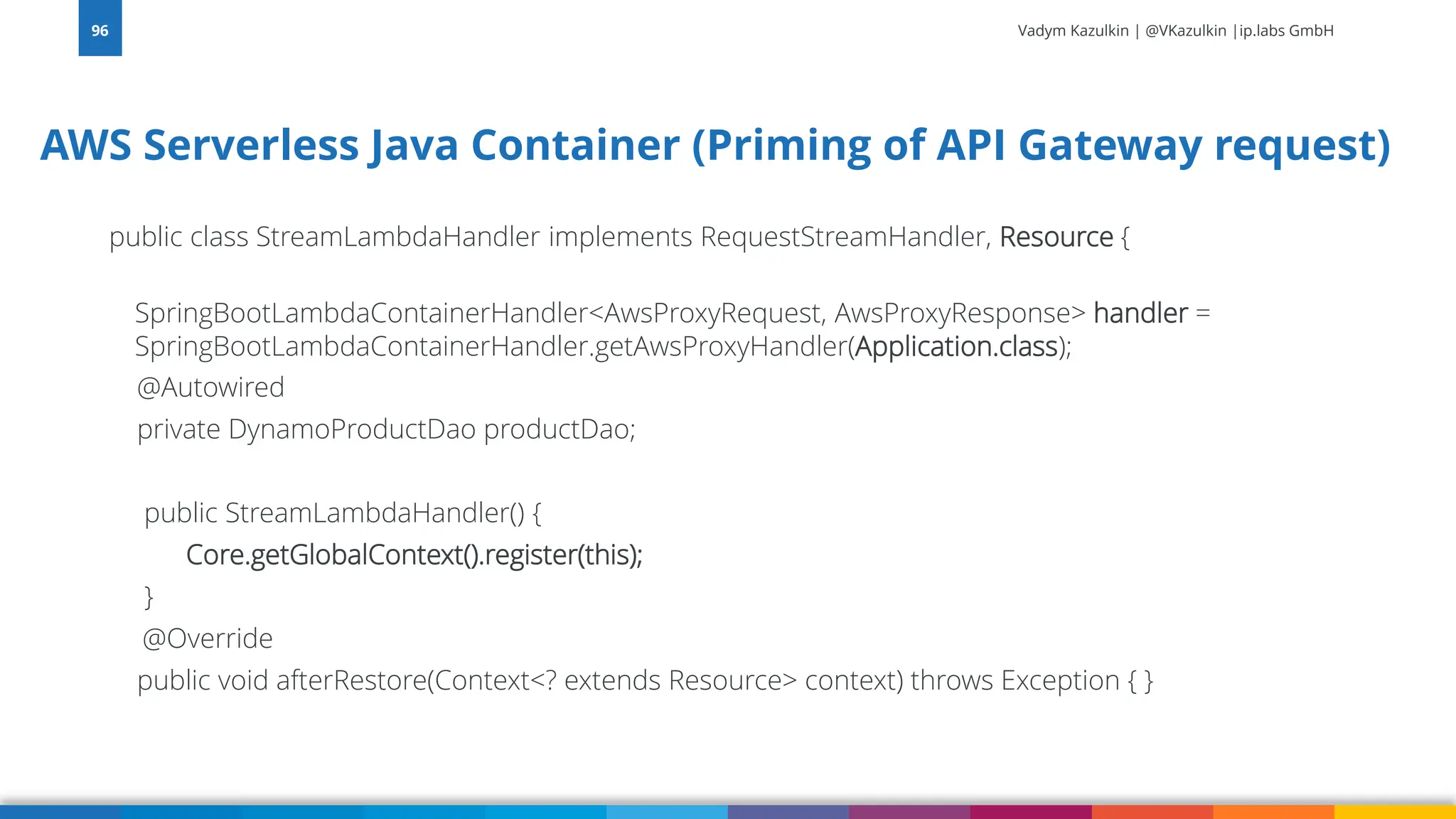 96

Vadym Kazulkin | @VKazulkin |ip.labs GmbH

AWS Serverless Java Container (Priming of API Gateway request)

public class StreamLambdaHandler implements RequestStreamHandler, Resource {

SpringBootLambdaContainerHandler<AwsProxyRequest, AwsProxyResponse> handler = SpringBootLambdaContainerHandler.getAwsProxyHandler(Application.class);

@Autowired

private DynamoProductDao productDao;

public StreamLambdaHandler() {

Core.getGlobalContext().register(this);

}

@Override

public void afterRestore(Context<? extends Resource> context) throws Exception { }